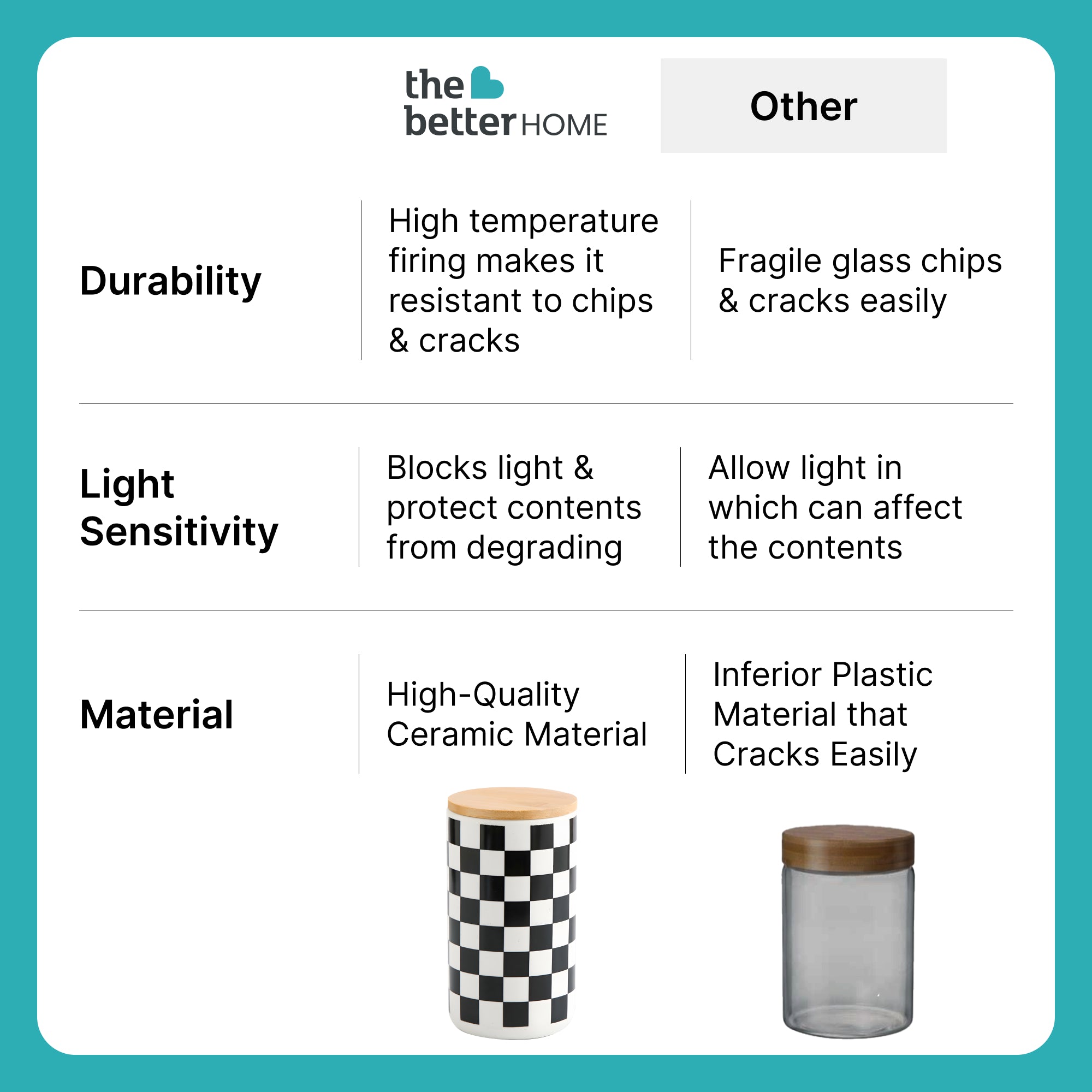 |  | the better HOME | Other |
|---|---|---|
| Durability | High temperature firing makes it resistant to chips & cracks | Fragile glass chips & cracks easily |
| Light Sensitivity | Blocks light & protect contents from degrading | Allow light in which can affect the contents |
| Material | High-Quality Ceramic Material | Inferior Plastic Material that Cracks Easily |